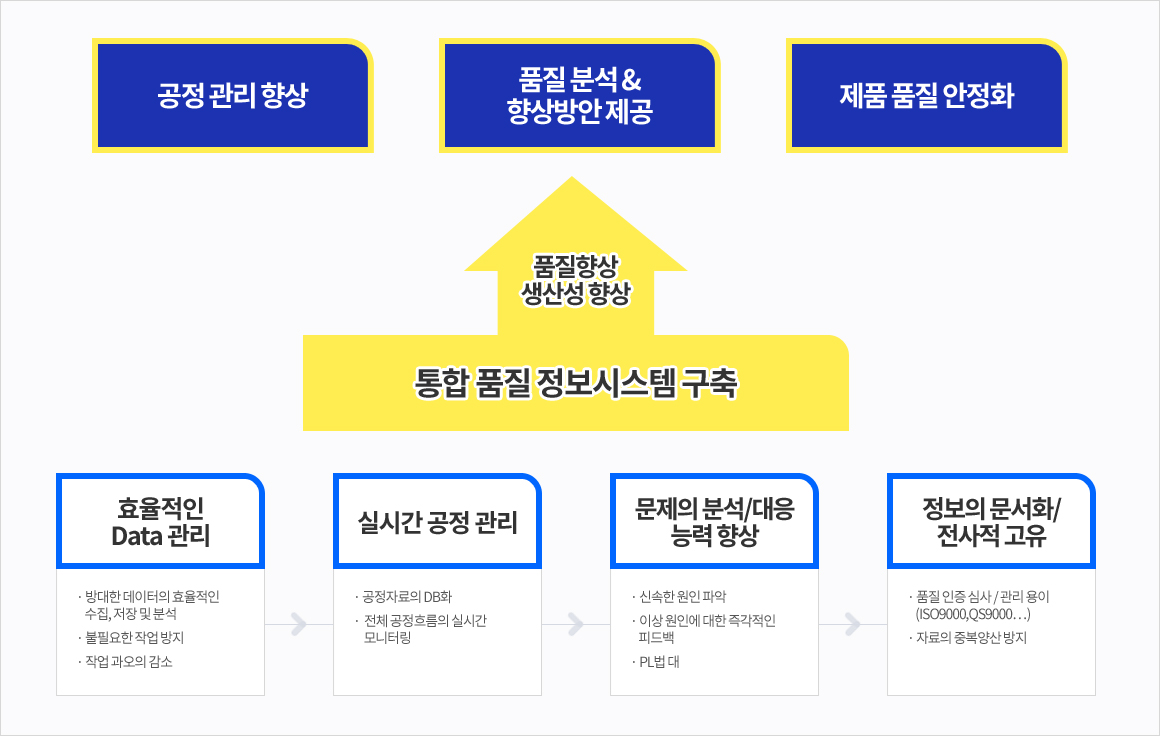 공정 관리 향상

품질 분석 & 향상방안 제공

제품 품질 안정화

품질향상
생산성 향상

통합 품질 정보시스템 구축

효율적인 Data 관리

· 방대한 데이터의 효율적인 수집, 저장 및 분석
· 불필요한 작업 방지
· 작업 과오의 감소

실시간 공정 관리

· 공정자료의 DB화
· 전체 공정흐름의 실시간 모니터링

문제의 분석/대응 능력 향상

· 신속한 원인 파악
· 이상 원인에 대한 즉각적인 피드백
· PL법 대

정보의 문서화/ 전사적 고유

· 품질 인증 심사 / 관리 용이 (ISO9000,QS9000…)
· 자료의 중복양산 방지